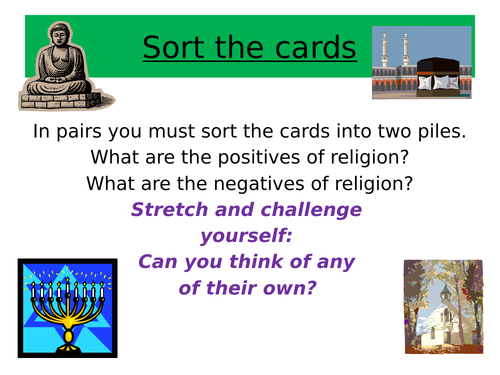 Sort the cards

In pairs you must sort the cards into two piles. What are the positives of religion? What are the negatives of religion?

Stretch and challenge yourself: Can you think of any of their own?